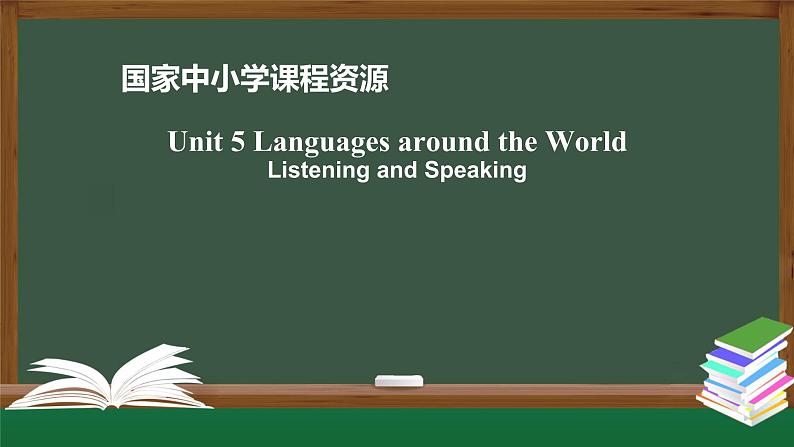 国家中小学课程资源

Unit 5 Languages around the World
Listening and Speaking